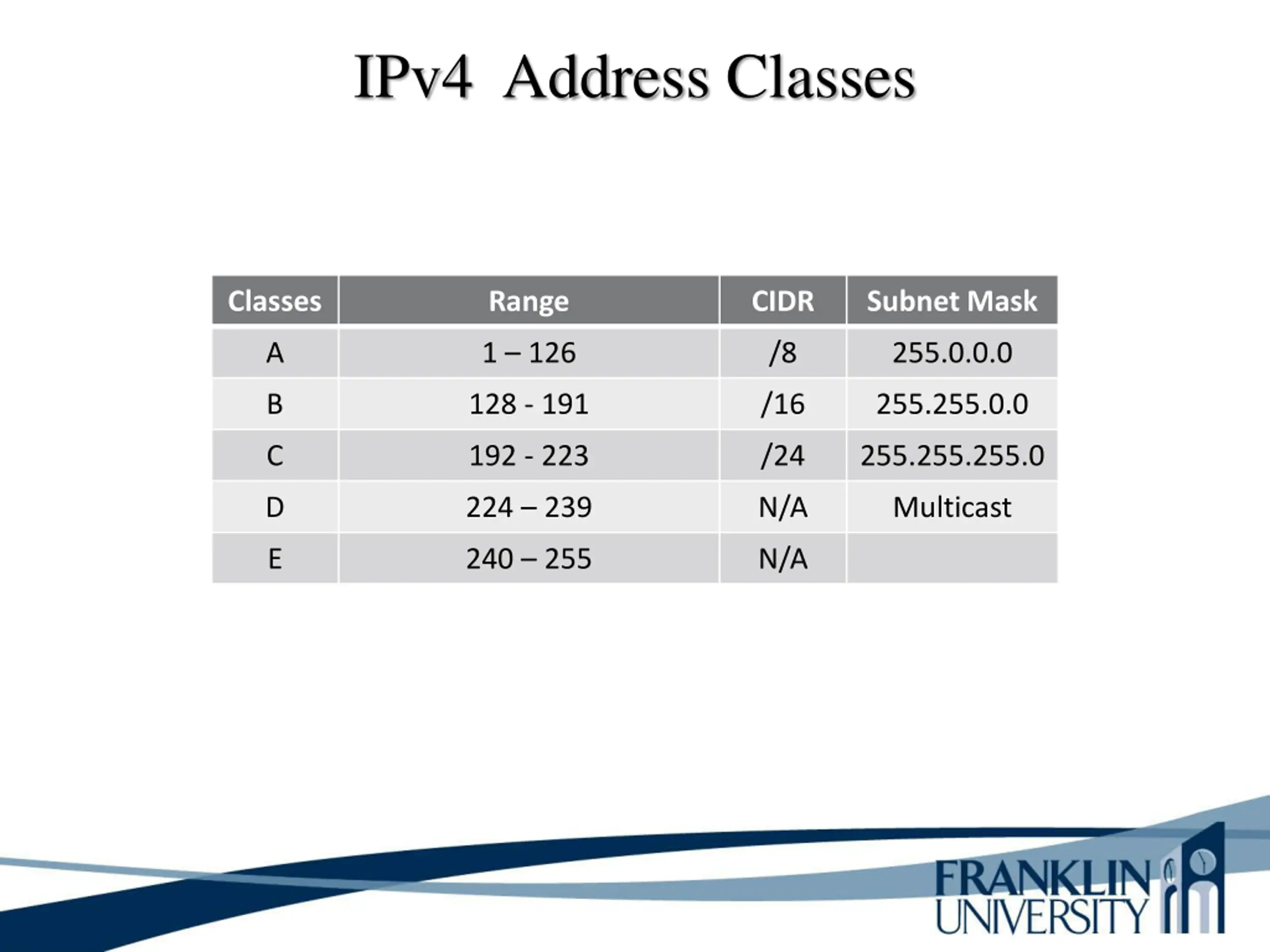 IPv4 Address Classes

| Classes | Range | CIDR | Subnet Mask |
|---|---|---|---|
| A | 1 – 126 | /8 | 255.0.0.0 |
| B | 128 - 191 | /16 | 255.255.0.0 |
| C | 192 - 223 | /24 | 255.255.255.0 |
| D | 224 – 239 | N/A | Multicast |
| E | 240 – 255 | N/A | |

FRANKLIN UNIVERSITY